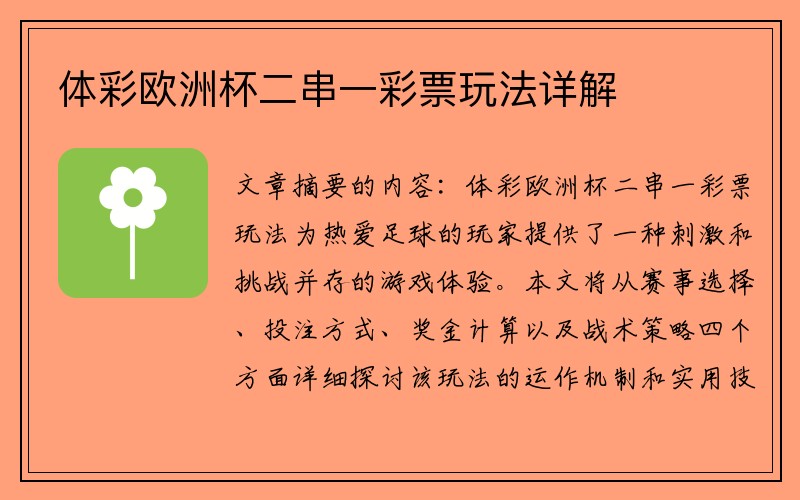 体彩欧洲杯二串一彩票玩法详解

文章摘要的内容：体彩欧洲杯二串一彩票玩法为热爱足球的玩家提供了一种刺激和挑战并存的游戏体验。本文将从赛事选择、投注方式、奖金计算以及战术策略四个方面详细探讨该玩法的运作机制和实用技